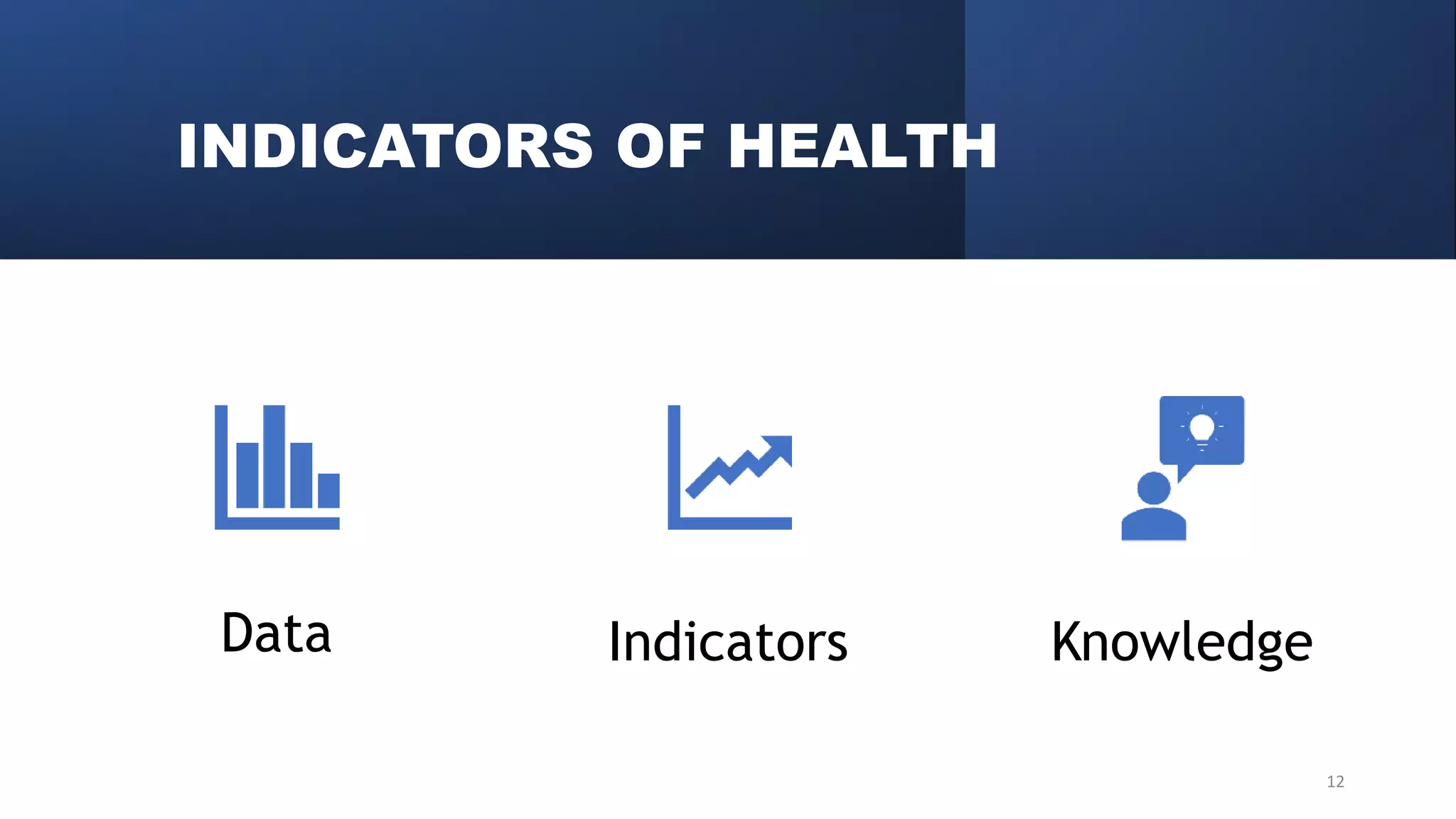 INDICATORS OF HEALTH

Data

Indicators

Knowledge

12